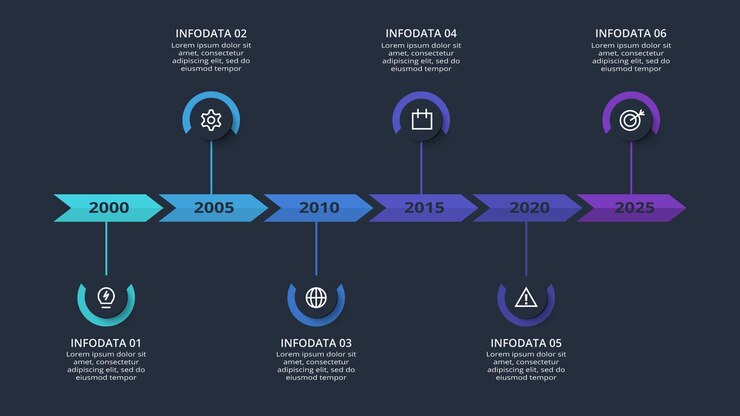 INFODATA 02
Lorem ipsum dolor sit amet, consectetur adipiscing elit, sed do eiusmod tempor

INFODATA 04
Lorem ipsum dolor sit amet, consectetur adipiscing elit, sed do eiusmod tempor

INFODATA 06
Lorem ipsum dolor sit amet, consectetur adipiscing elit, sed do eiusmod tempor

2000 2005 2010 2015 2020 2025

INFODATA 01
Lorem ipsum dolor sit amet, consectetur adipiscing elit, sed do eiusmod tempor

INFODATA 03
Lorem ipsum dolor sit amet, consectetur adipiscing elit, sed do eiusmod tempor

INFODATA 05
Lorem ipsum dolor sit amet, consectetur adipiscing elit, sed do eiusmod tempor